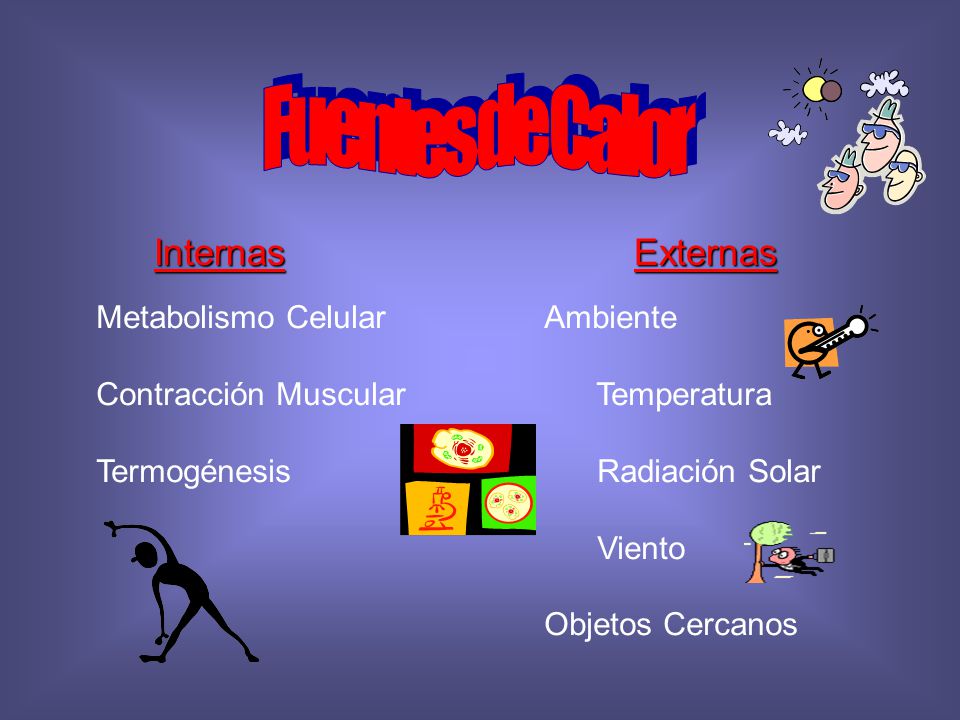 Fuentes de Calor

Internas

Metabolismo Celular

Contracción Muscular

Termogénesis

Externas

Ambiente

Temperatura

Radiación Solar

Viento

Objetos Cercanos